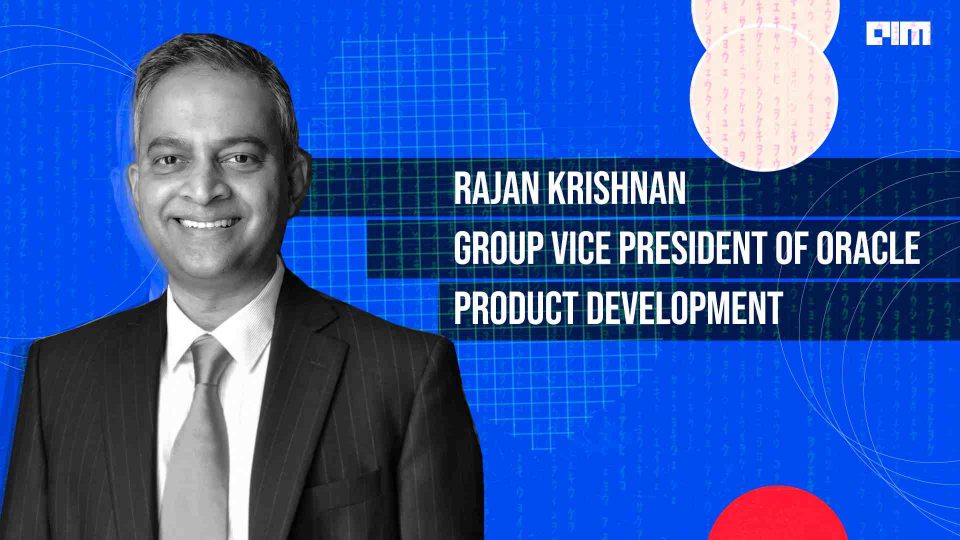 AIM

RAJAN KRISHNAN
GROUP VICE PRESIDENT OF ORACLE
PRODUCT DEVELOPMENT